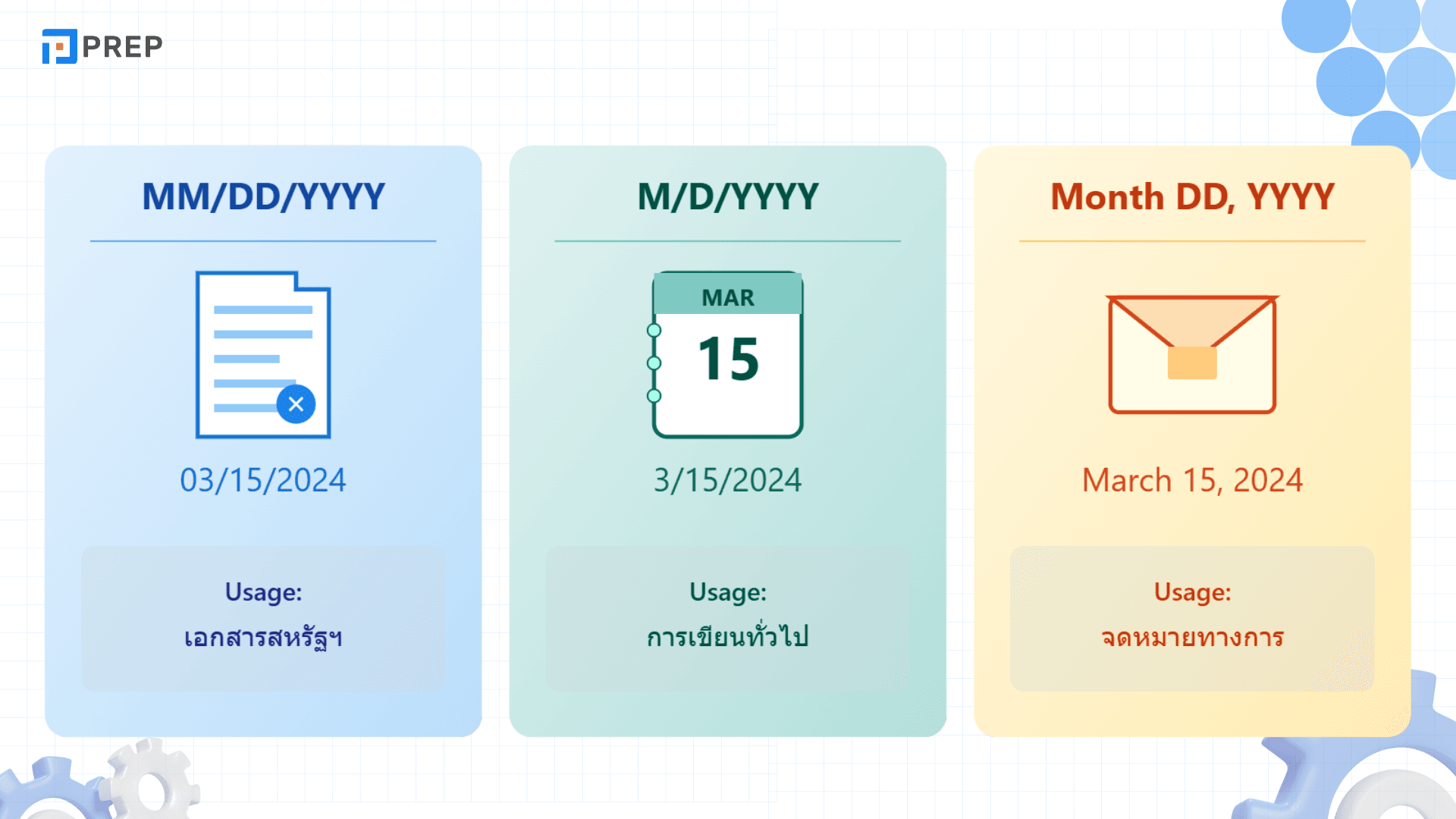 PREP

MM/DD/YYYY

03/15/2024

Usage:
เอกสารสหรัฐฯ

M/D/YYYY

MAR
15

3/15/2024

Usage:
การเขียนทั่วไป

Month DD, YYYY

March 15, 2024

Usage:
จดหมายทางการ